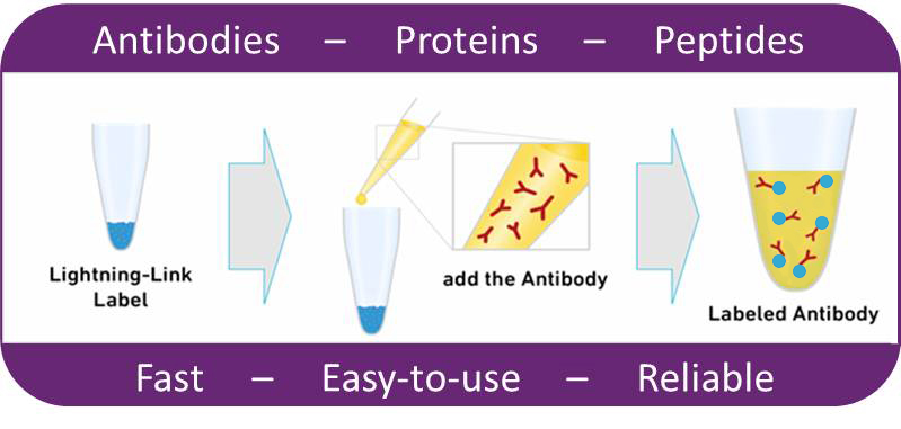 Antibodies – Proteins – Peptides

Lightning-Link Label

add the Antibody

Labeled Antibody

Fast – Easy-to-use – Reliable